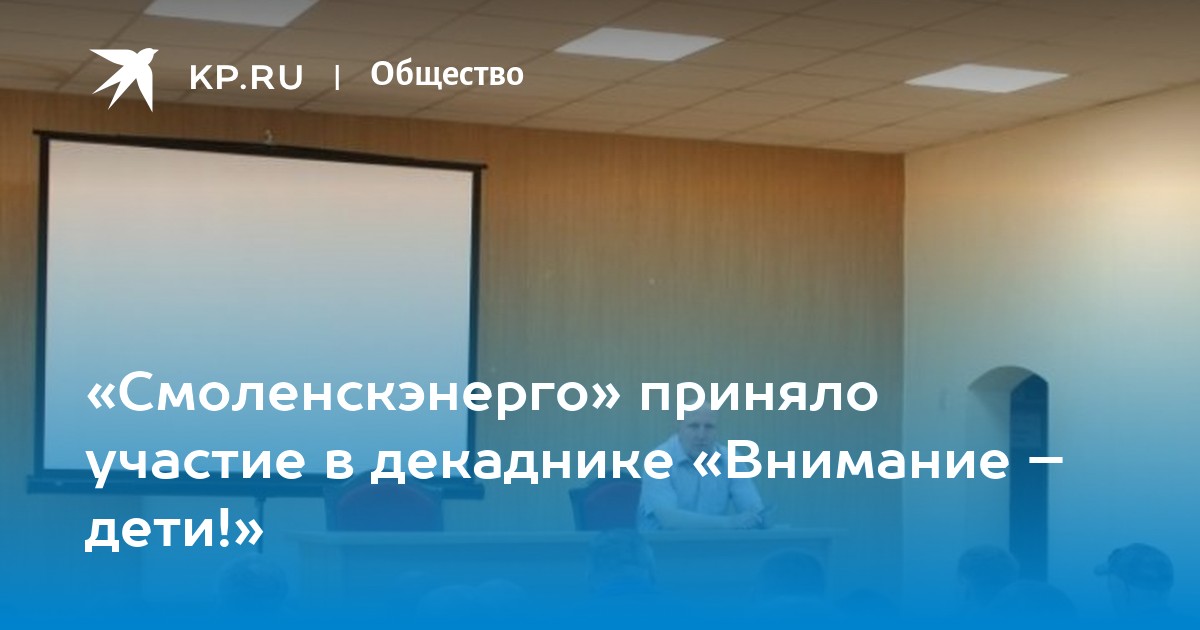 KP.RU | Общество

«Смоленскэнерго» приняло участие в декаднике «Внимание – дети!»